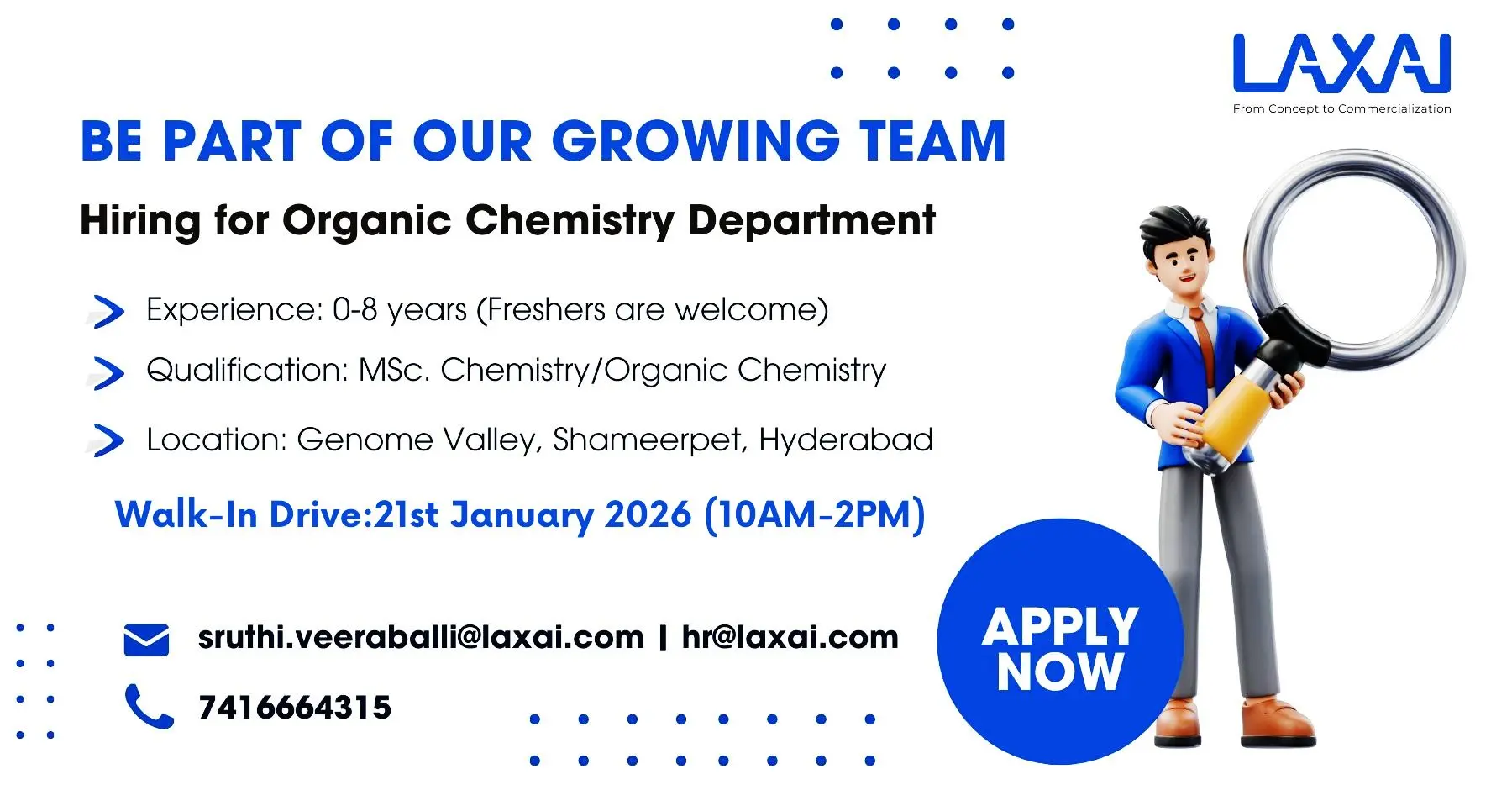 LAXAI
From Concept to Commercialization

BE PART OF OUR GROWING TEAM

Hiring for Organic Chemistry Department

Experience: 0-8 years (Freshers are welcome)

Qualification: MSc. Chemistry/Organic Chemistry

Location: Genome Valley, Shameerpet, Hyderabad

Walk-In Drive:21st January 2026 (10AM-2PM)

sruthi.veeraballi@laxai.com | hr@laxai.com

7416664315

APPLY NOW